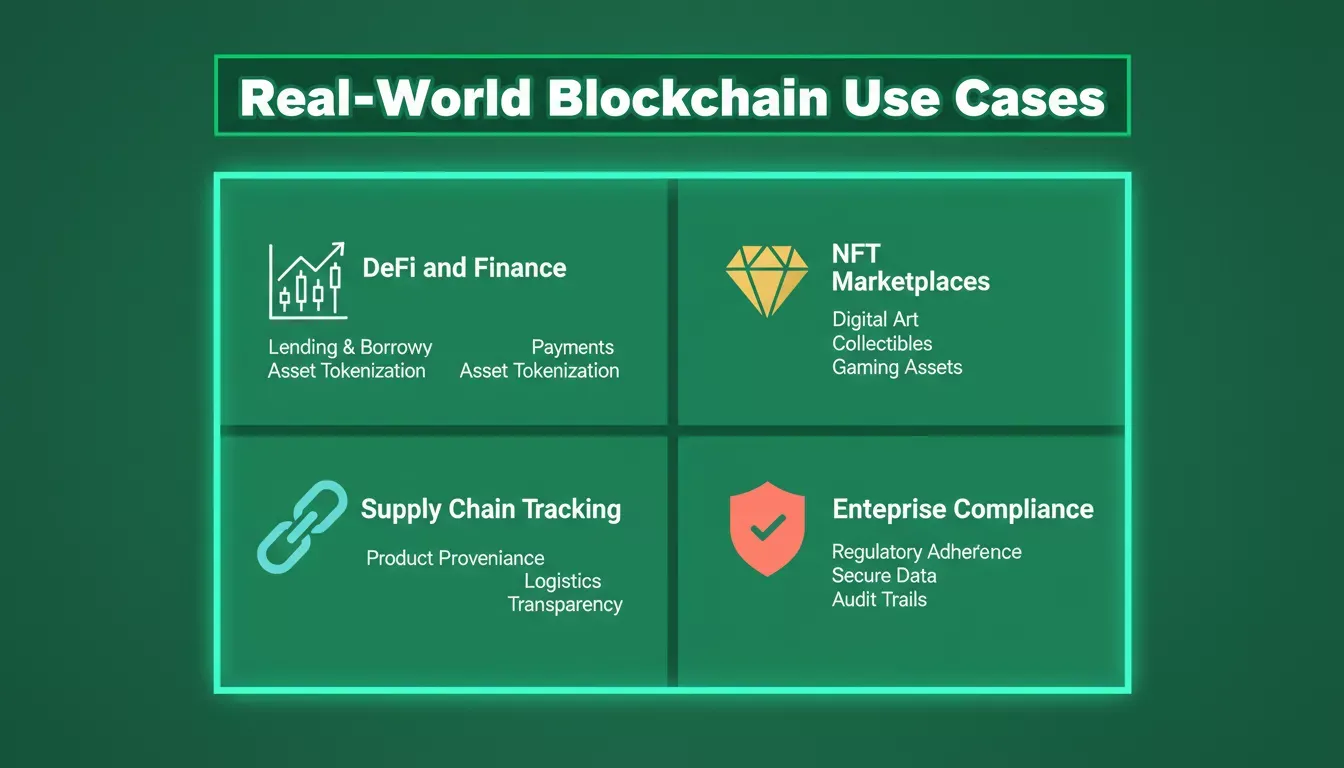 Real-World Blockchain Use Cases

DeFi and Finance

Lending & Borrowy
Asset Tokenization

Payments
Asset Tokenization

NFT Marketplaces

Digital Art
Collectibles
Gaming Assets

Supply Chain Tracking

Product Provenance
Logistics
Transparency

Enteprise Compliance

Regulatory Adherence
Secure Data
Audit Trails